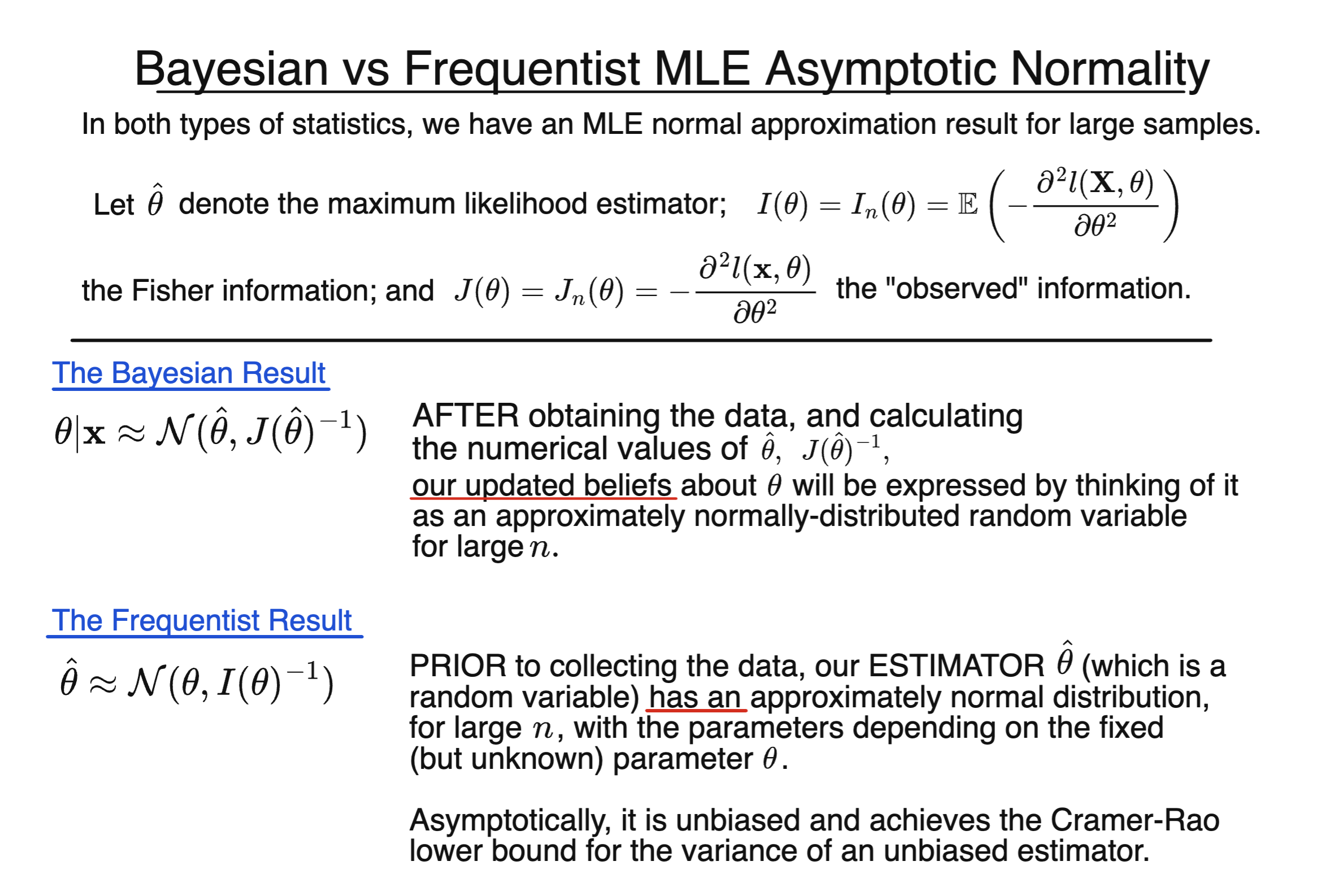 Bayesian vs Frequentist MLE Asymptotic Normality

In both types of statistics, we have an MLE normal approximation result for large samples.

Let $\hat{\theta}$ denote the maximum likelihood estimator; $I(\theta) = I_n(\theta) = \mathbb{E}\left(-\frac{\partial^2 l(\mathbf{X},\theta)}{\partial\theta^2}\right)$ the Fisher information; and $J(\theta) = J_n(\theta) = -\frac{\partial^2 l(\mathbf{x},\theta)}{\partial\theta^2}$ the "observed" information.

The Bayesian Result

$\theta|\mathbf{x} \approx \mathcal{N}(\hat{\theta}, J(\hat{\theta})^{-1})$

AFTER obtaining the data, and calculating the numerical values of $\hat{\theta}$, $J(\hat{\theta})^{-1}$, our updated beliefs about $\theta$ will be expressed by thinking of it as an approximately normally-distributed random variable for large $n$.

The Frequentist Result

$\hat{\theta} \approx \mathcal{N}(\theta, I(\theta)^{-1})$

PRIOR to collecting the data, our ESTIMATOR $\hat{\theta}$ (which is a random variable) has an approximately normal distribution, for large $n$, with the parameters depending on the fixed (but unknown) parameter $\theta$.

Asymptotically, it is unbiased and achieves the Cramer-Rao lower bound for the variance of an unbiased estimator.